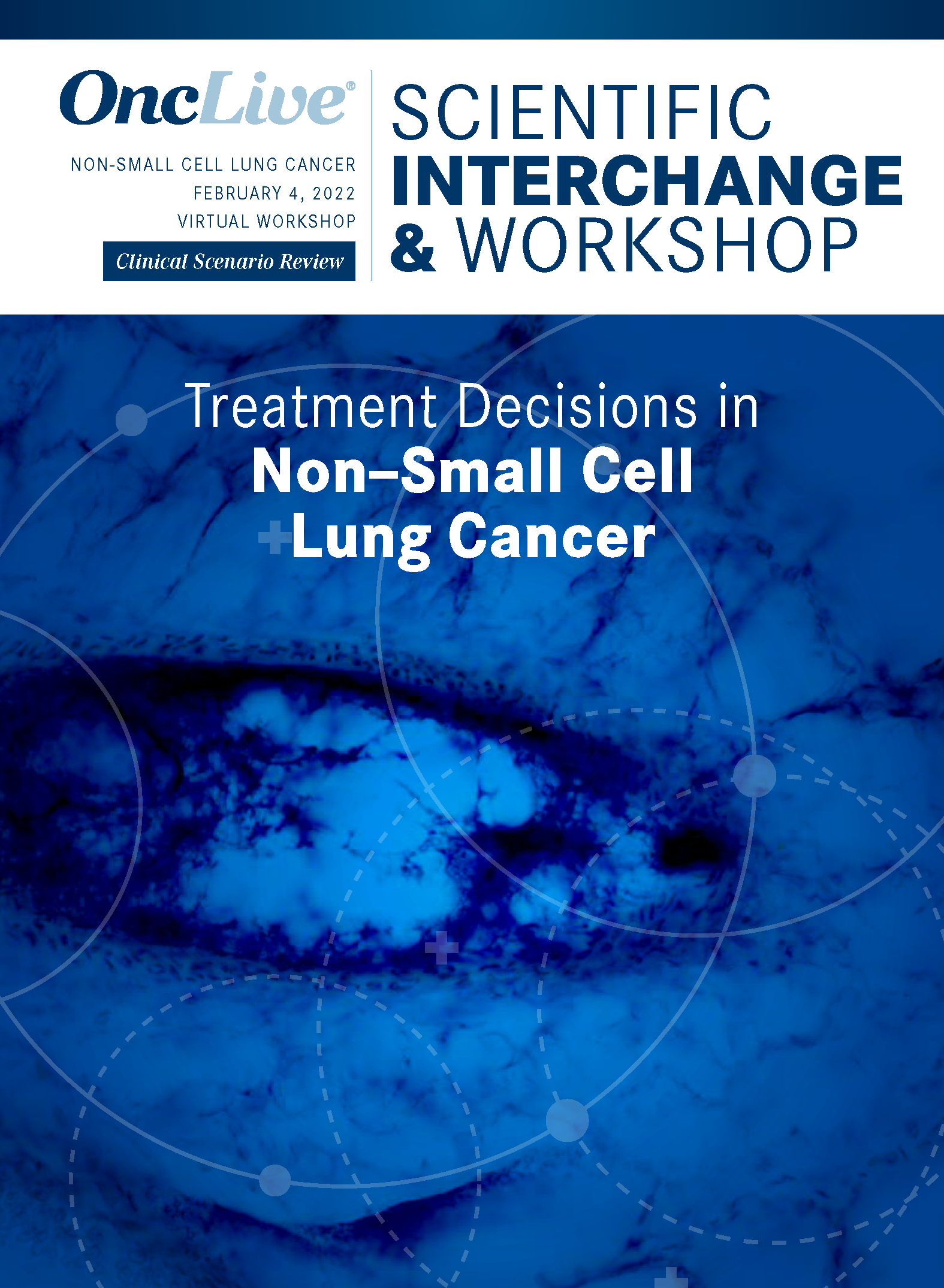 OncLive®

NON-SMALL CELL LUNG CANCER
FEBRUARY 4, 2022
VIRTUAL WORKSHOP

Clinical Scenario Review

SCIENTIFIC INTERCHANGE & WORKSHOP

Treatment Decisions in Non–Small Cell Lung Cancer